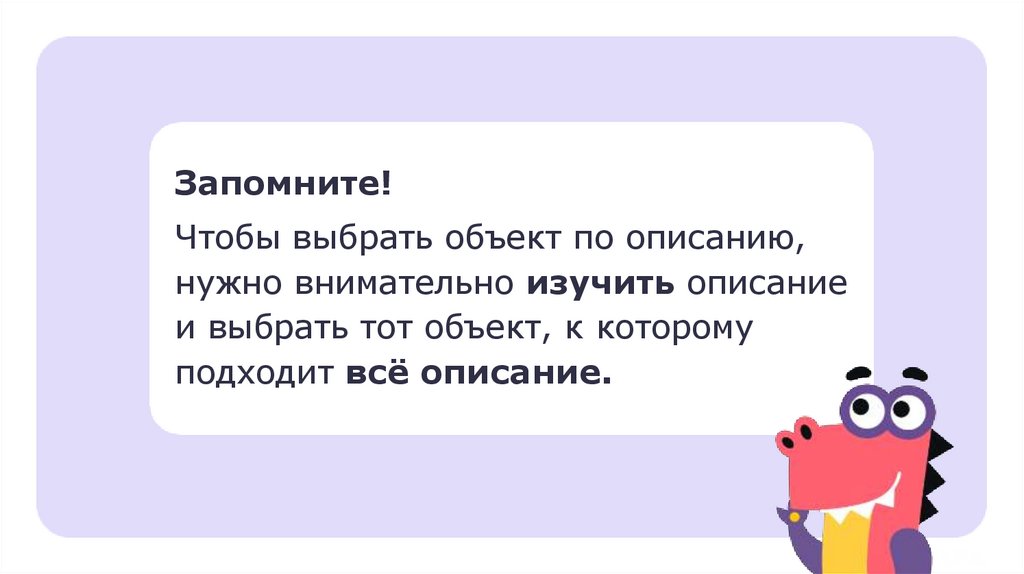 Запомните!

Чтобы выбрать объект по описанию, нужно внимательно изучить описание и выбрать тот объект, к которому подходит всё описание.